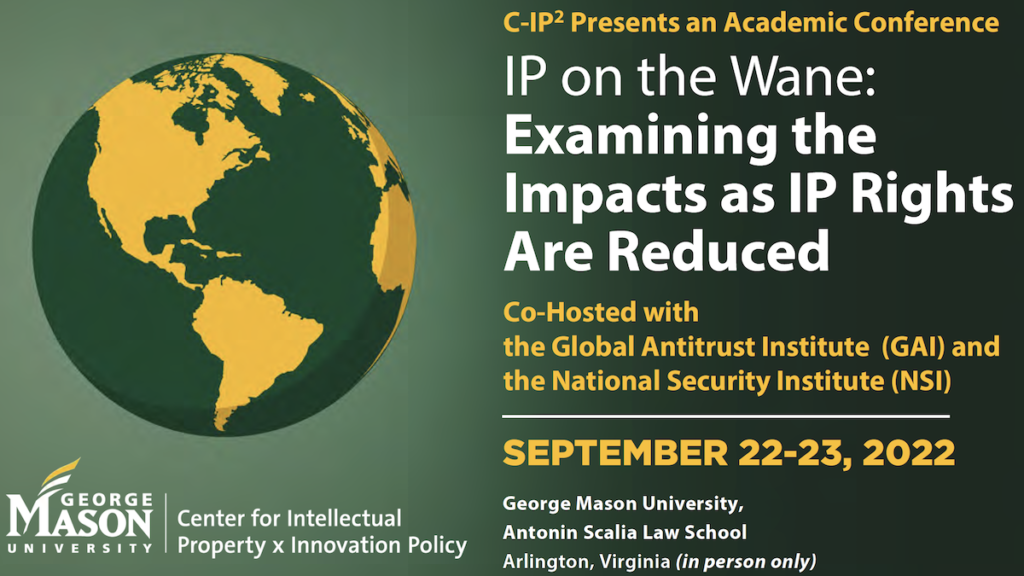 C-IP$^2$ Presents an Academic Conference

IP on the Wane: Examining the Impacts as IP Rights Are Reduced

Co-Hosted with the Global Antitrust Institute (GAI) and the National Security Institute (NSI)

SEPTEMBER 22-23, 2022

George Mason University, Antonin Scalia Law School Arlington, Virginia (in person only)

GEORGE MASON UNIVERSITY

Center for Intellectual Property x Innovation Policy